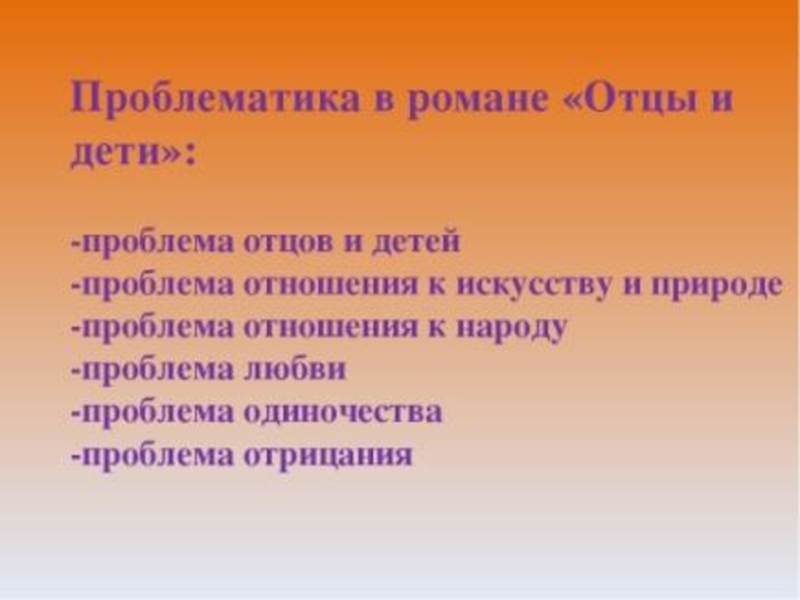 Проблематика в романе «Отцы и дети»:

-проблема отцов и детей
-проблема отношения к искусству и природе
-проблема отношения к народу
-проблема любви
-проблема одиночества
-проблема отрицания